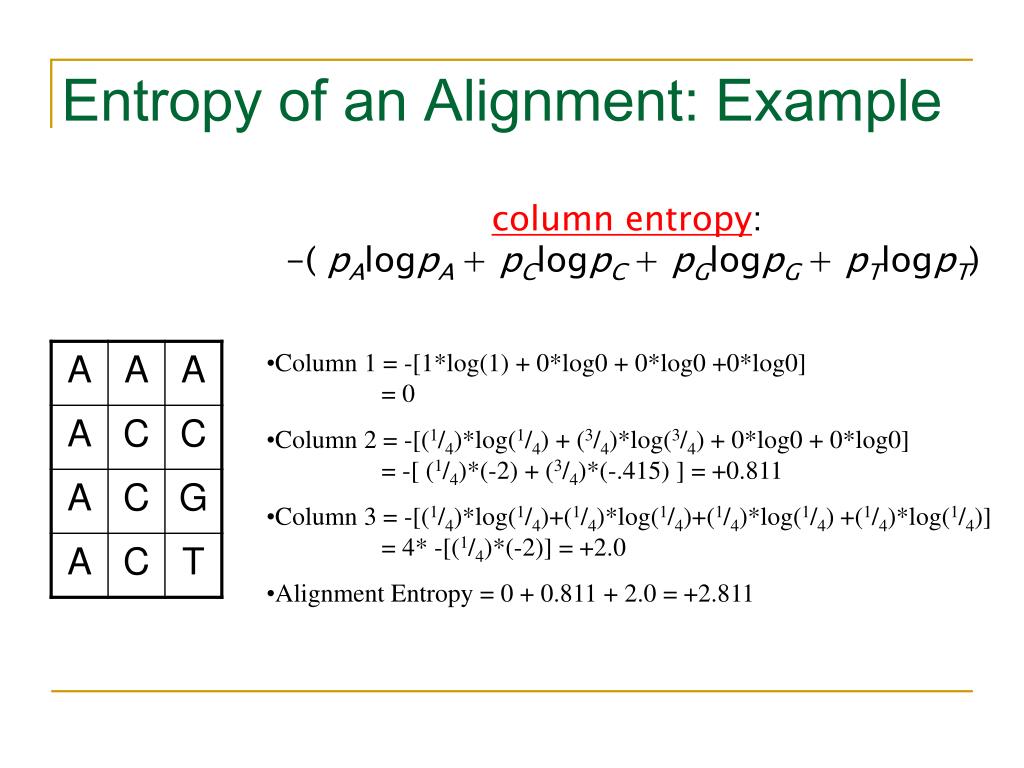 Entropy of an Alignment: Example

column entropy:
$-( p_A \log p_A + p_C \log p_C + p_G \log p_G + p_T \log p_T)$

| A | A | A |
|---|---|---|
| A | C | C |
| A | C | G |
| A | C | T |

•Column 1 = -[1*log(1) + 0*log0 + 0*log0 +0*log0]
= 0

•Column 2 = -[($^1/_4$)*log($^1/_4$) + ($^3/_4$)*log($^3/_4$) + 0*log0 + 0*log0]
= -[ ($^1/_4$)*(-2) + ($^3/_4$)*(-.415) ] = +0.811

•Column 3 = -[($^1/_4$)*log($^1/_4$)+($^1/_4$)*log($^1/_4$)+($^1/_4$)*log($^1/_4$) +($^1/_4$)*log($^1/_4$)]
= 4* -[($^1/_4$)*(-2)] = +2.0

•Alignment Entropy = 0 + 0.811 + 2.0 = +2.811